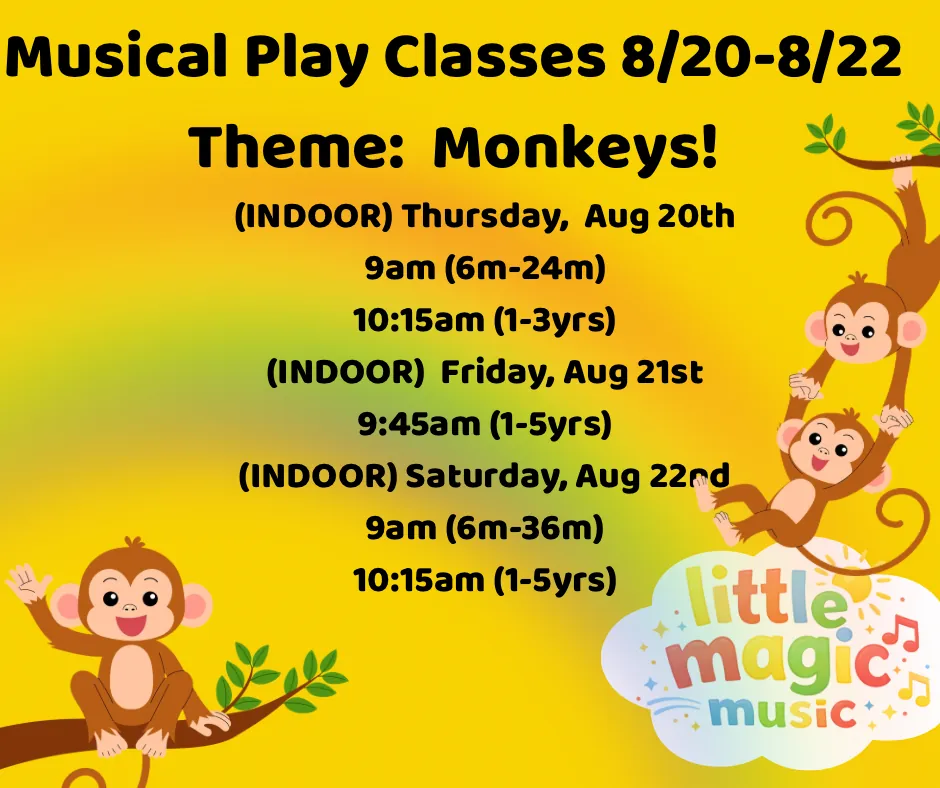 Musical Play Classes 8/20-8/22

Theme: Monkeys!

(INDOOR) Thursday, Aug 20th
9am (6m-24m)
10:15am (1-3yrs)
(INDOOR) Friday, Aug 21st
9:45am (1-5yrs)
(INDOOR) Saturday, Aug 22nd
9am (6m-36m)
10:15am (1-5yrs)

little magic music